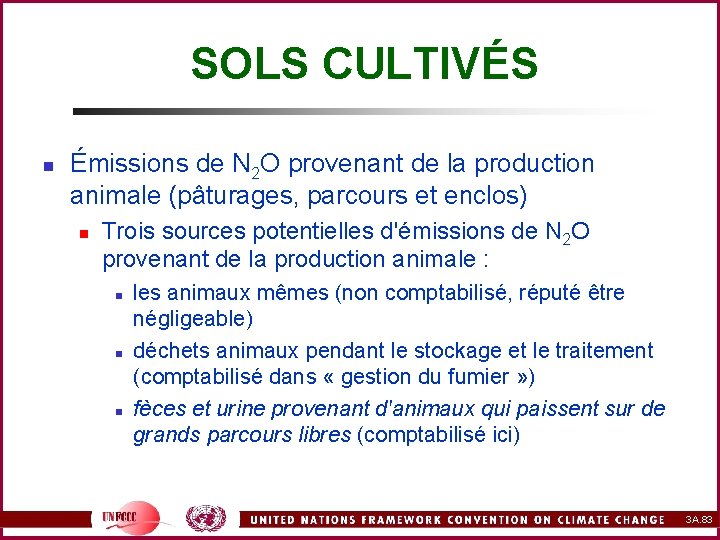 SOLS CULTIVÉS

Émissions de $N_2O$ provenant de la production animale (pâturages, parcours et enclos)

Trois sources potentielles d'émissions de $N_2O$ provenant de la production animale :

les animaux mêmes (non comptabilisé, réputé être négligeable)

déchets animaux pendant le stockage et le traitement (comptabilisé dans « gestion du fumier »)

fèces et urine provenant d'animaux qui paissent sur de grands parcours libres (comptabilisé ici)

UNFCCC

UNITED NATIONS FRAMEWORK CONVENTION ON CLIMATE CHANGE

3A.83